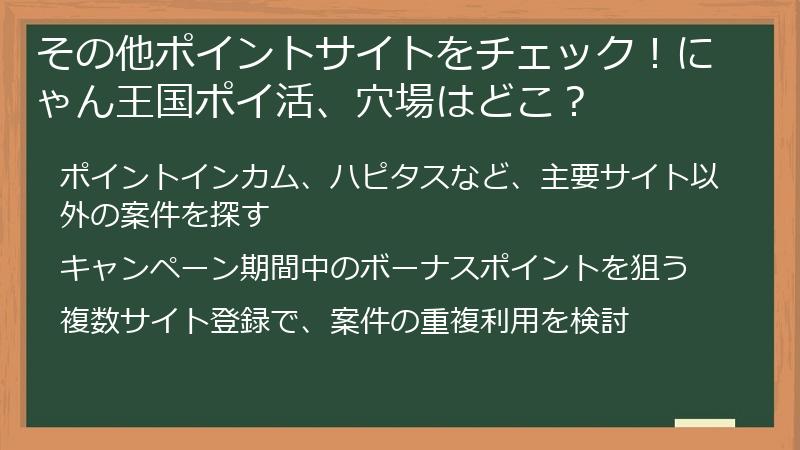 その他ポイントサイトをチェック！にゃん王国ポイ活、穴場はどこ？

ポイントインカム、ハピタスなど、主要サイト以外の案件を探す

キャンペーン期間中のボーナスポイントを狙う

複数サイト登録で、案件の重複利用を検討